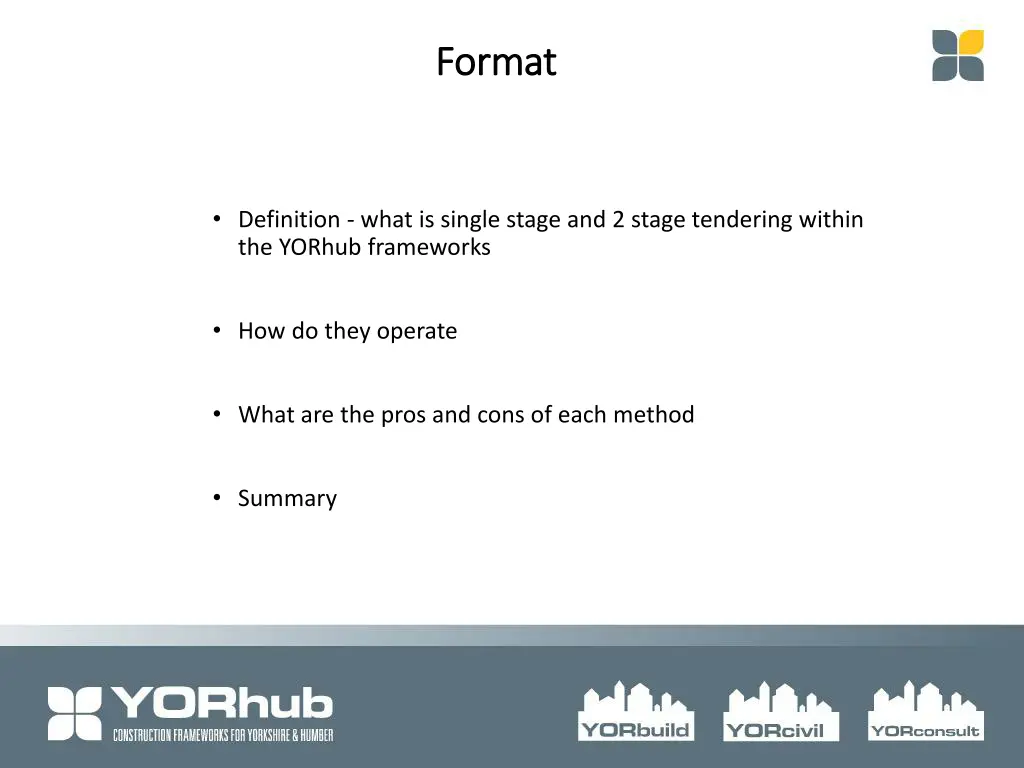 Format

• Definition - what is single stage and 2 stage tendering within the YORhub frameworks

• How do they operate

• What are the pros and cons of each method

• Summary

YORhub
CONSTRUCTION FRAMEWORKS FOR YORKSHIRE & HUMBER

YORbuild

YORcivil

YORconsult